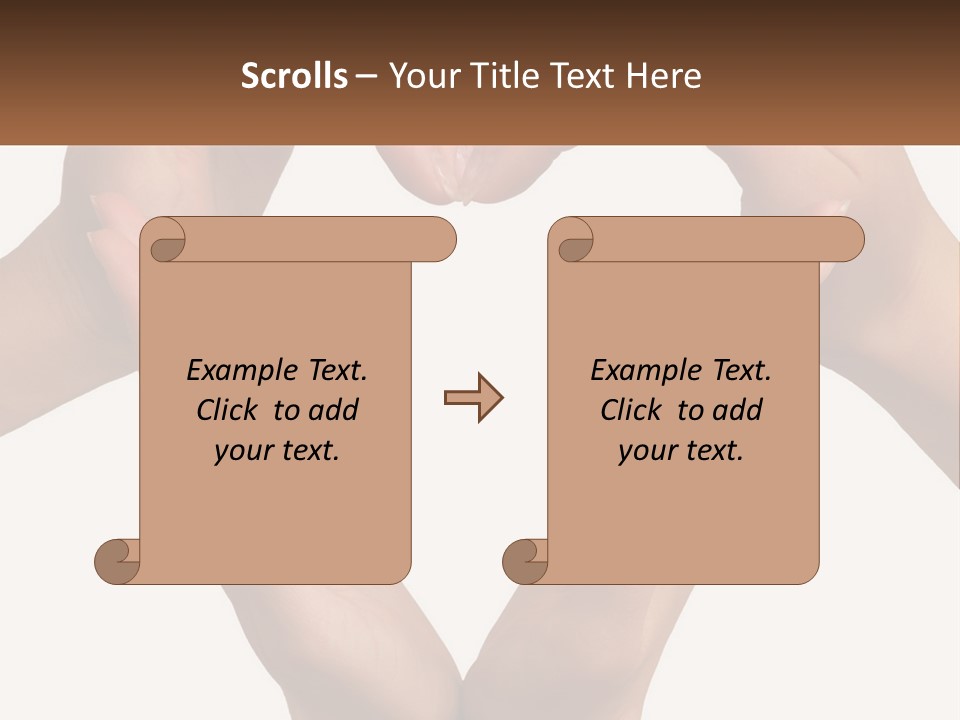 Scrolls – Your Title Text Here

Example Text. Click to add your text.

Example Text. Click to add your text.